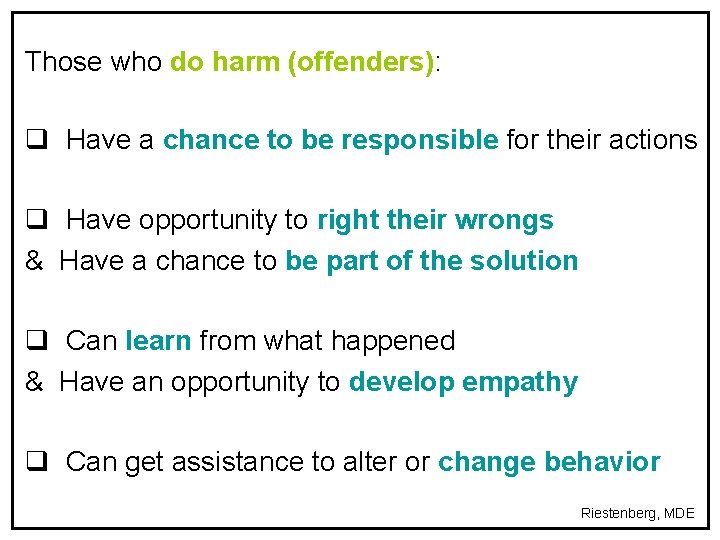 Those who do harm (offenders):

❑ Have a chance to be responsible for their actions

❑ Have opportunity to right their wrongs
& Have a chance to be part of the solution

❑ Can learn from what happened
& Have an opportunity to develop empathy

❑ Can get assistance to alter or change behavior

Riestenberg, MDE